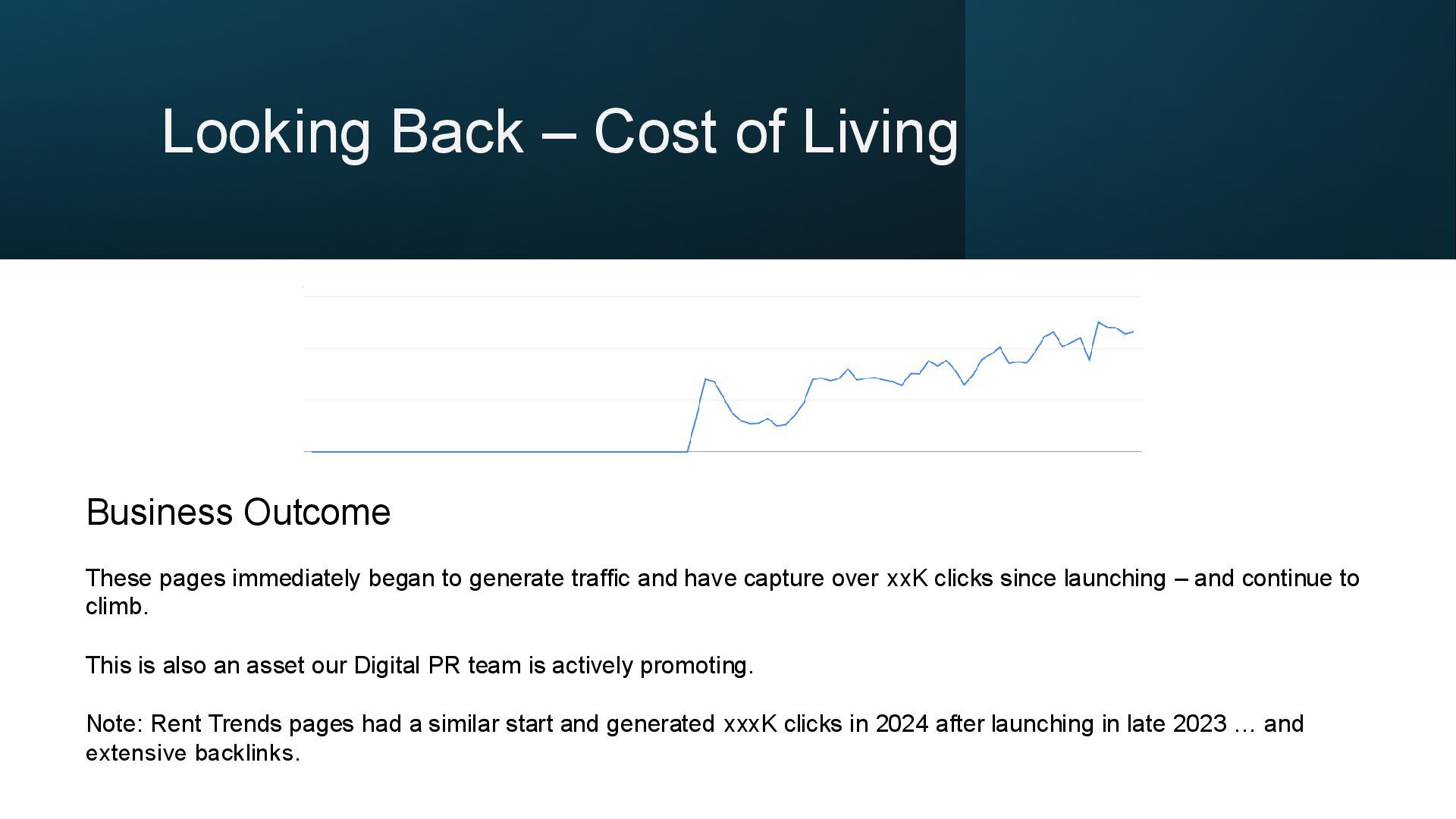 Looking Back – Cost of Living

Business Outcome

These pages immediately began to generate traffic and have capture over xxK clicks since launching – and continue to climb.

This is also an asset our Digital PR team is actively promoting.

Note: Rent Trends pages had a similar start and generated xxxK clicks in 2024 after launching in late 2023 … and extensive backlinks.